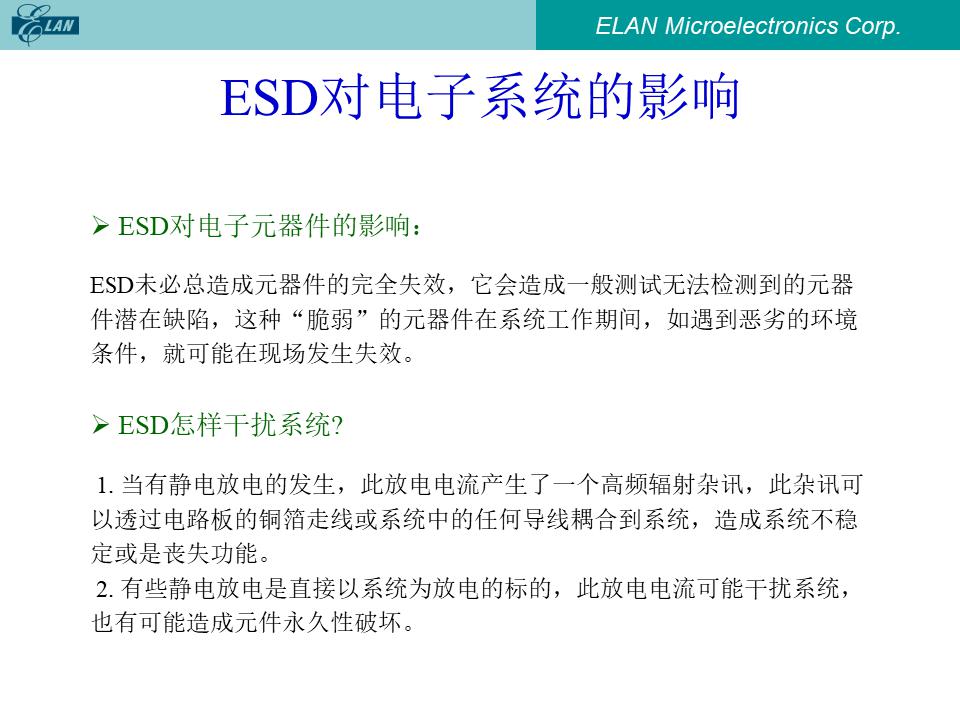 ELAN

ELAN Microelectronics Corp.

ESD对电子系统的影响

➢ ESD对电子元器件的影响：

ESD未必总造成元器件的完全失效，它会造成一般测试无法检测到的元器件潜在缺陷，这种“脆弱”的元器件在系统工作期间，如遇到恶劣的环境条件，就可能在现场发生失效。

➢ ESD怎样干扰系统?

1. 当有静电放电的发生，此放电电流产生了一个高频辐射杂讯，此杂讯可以透过电路板的铜箔走线或系统中的任何导线耦合到系统，造成系统不稳定或是丧失功能。
2. 有些静电放电是直接以系统为放电的标的，此放电电流可能干扰系统，也有可能造成元件永久性破坏。